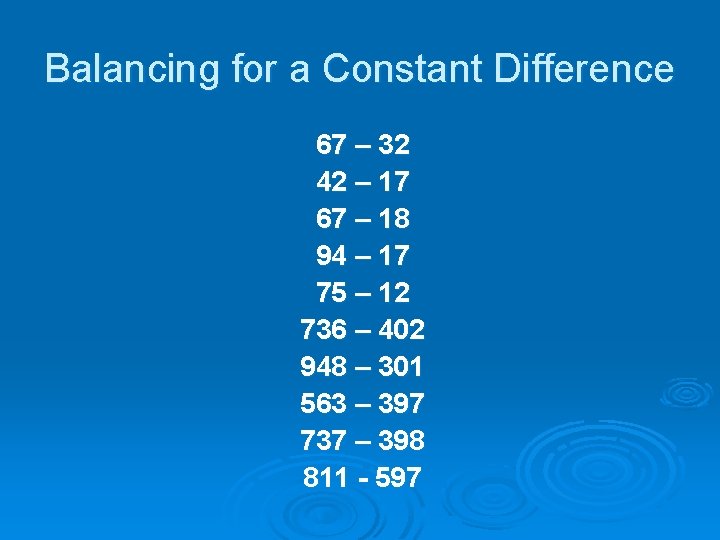 Balancing for a Constant Difference

67 – 32
42 – 17
67 – 18
94 – 17
75 – 12
736 – 402
948 – 301
563 – 397
737 – 398
811 - 597